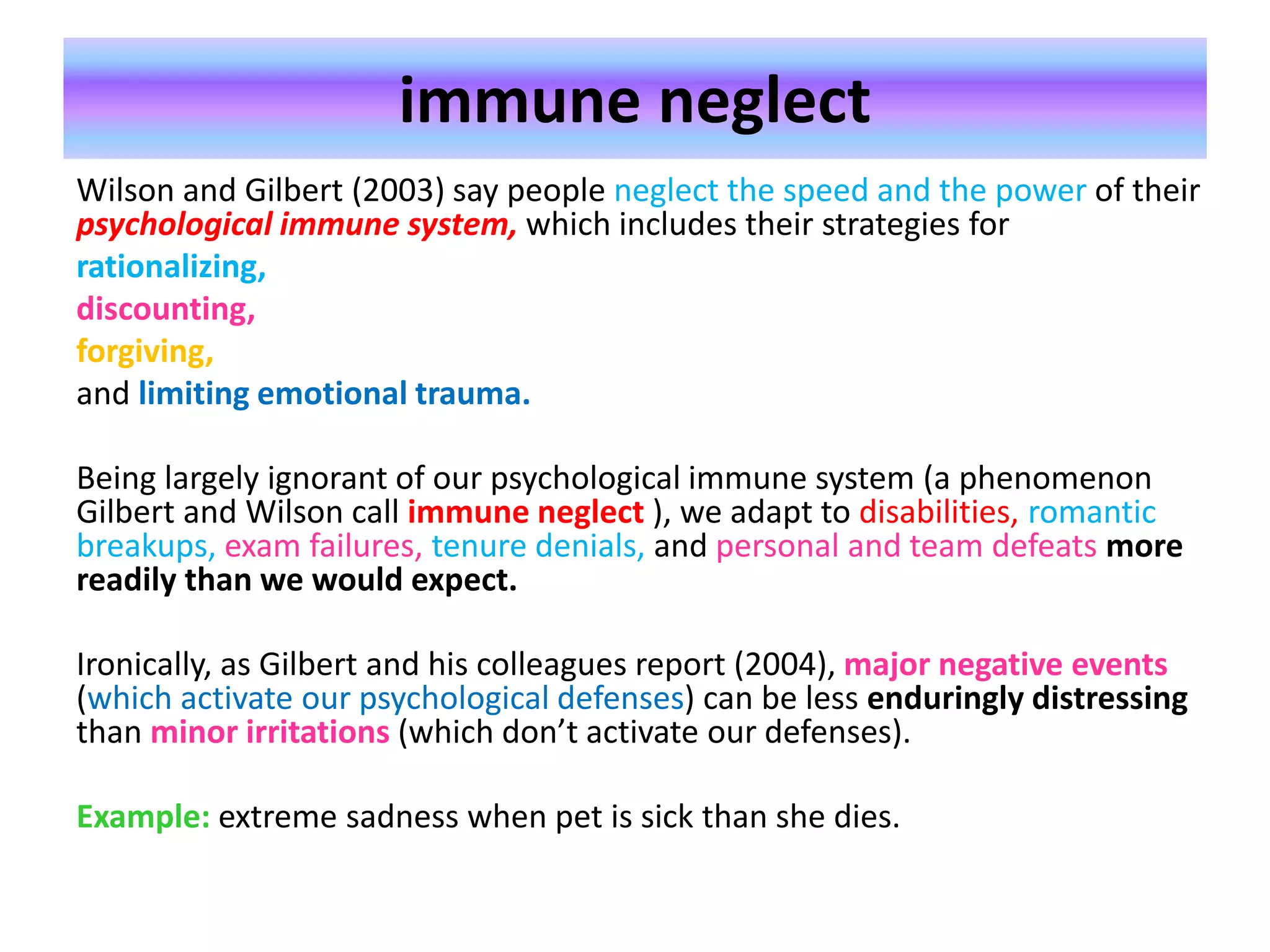 immune neglect

Wilson and Gilbert (2003) say people neglect the speed and the power of their psychological immune system, which includes their strategies for
rationalizing,
discounting,
forgiving,
and limiting emotional trauma.

Being largely ignorant of our psychological immune system (a phenomenon Gilbert and Wilson call immune neglect ), we adapt to disabilities, romantic breakups, exam failures, tenure denials, and personal and team defeats more readily than we would expect.

Ironically, as Gilbert and his colleagues report (2004), major negative events (which activate our psychological defenses) can be less enduringly distressing than minor irritations (which don't activate our defenses).

Example: extreme sadness when pet is sick than she dies.